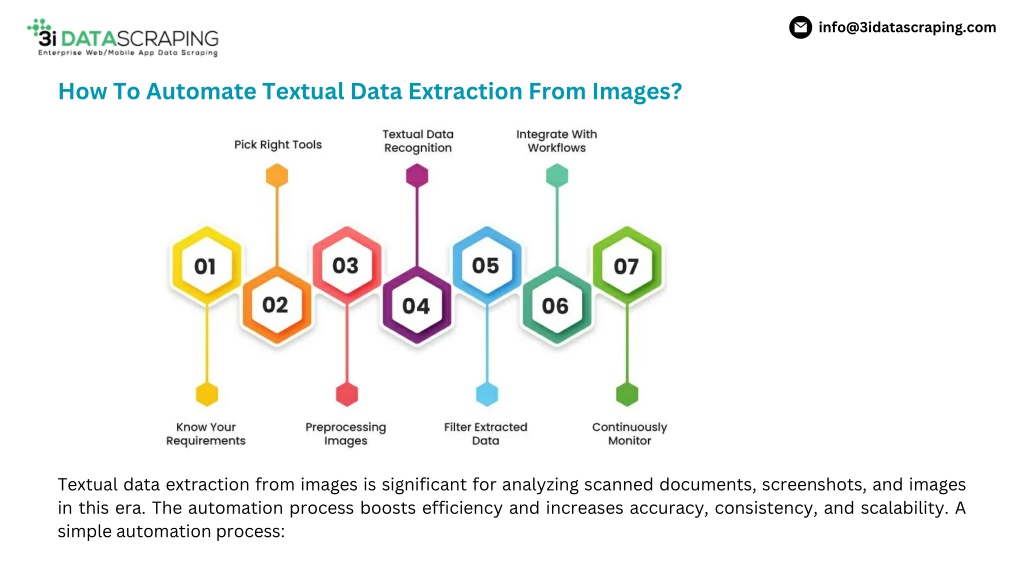 3i DATASCRAPING
Enterprise Web/Mobile App Data Scraping

info@3idatascraping.com

How To Automate Textual Data Extraction From Images?

Pick Right Tools

Textual Data Recognition

Integrate With Workflows

01

02

03

04

05

06

07

Know Your Requirements

Preprocessing Images

Filter Extracted Data

Continuously Monitor

Textual data extraction from images is significant for analyzing scanned documents, screenshots, and images in this era. The automation process boosts efficiency and increases accuracy, consistency, and scalability. A simple automation process: